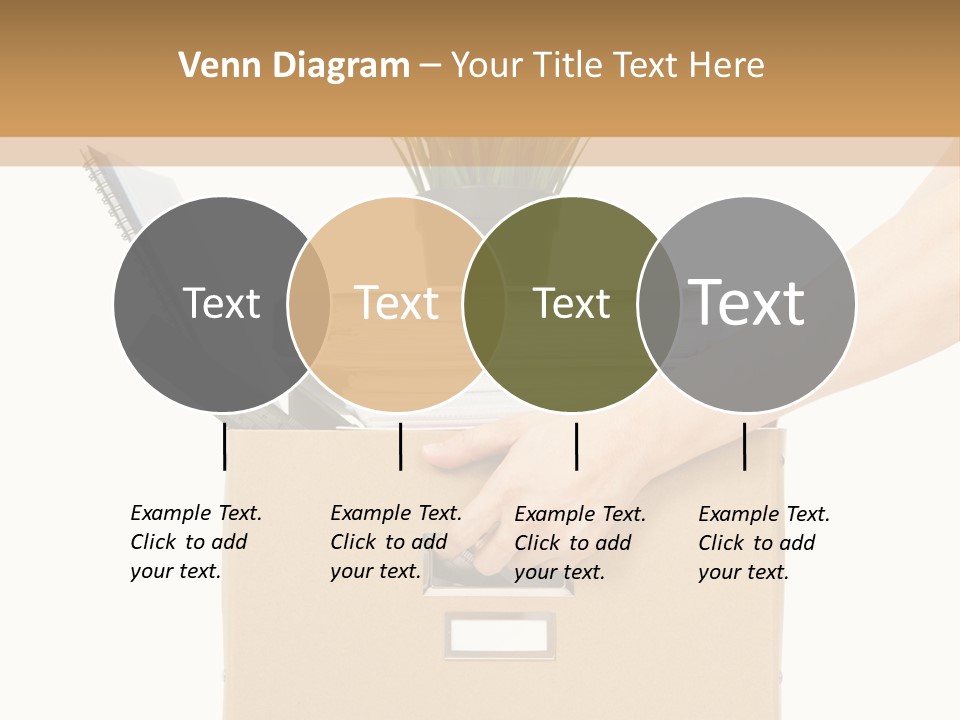 Venn Diagram – Your Title Text Here

Text

Text

Text

Text

Example Text. Click to add your text.

Example Text. Click to add your text.

Example Text. Click to add your text.

Example Text. Click to add your text.